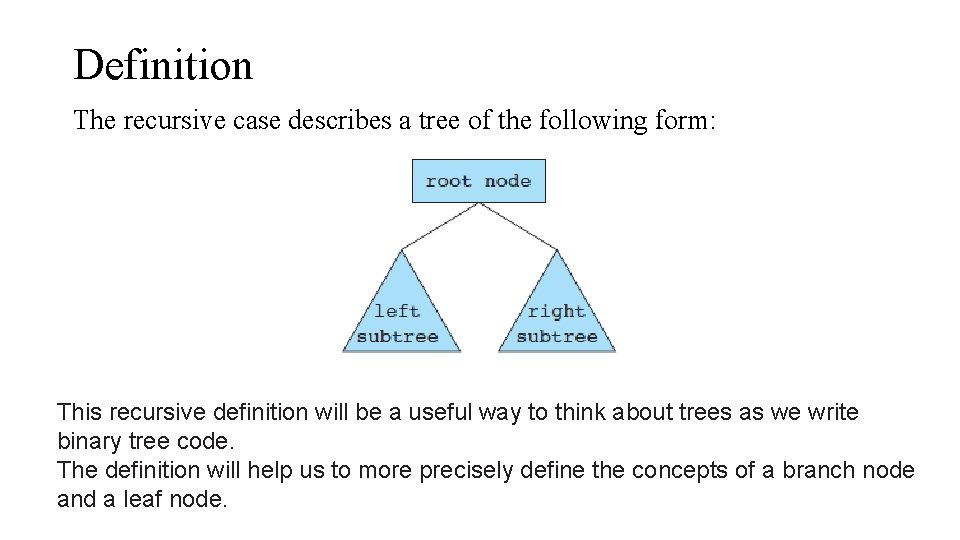 Definition

The recursive case describes a tree of the following form:

root node

left subtree

right subtree

This recursive definition will be a useful way to think about trees as we write binary tree code.
The definition will help us to more precisely define the concepts of a branch node and a leaf node.